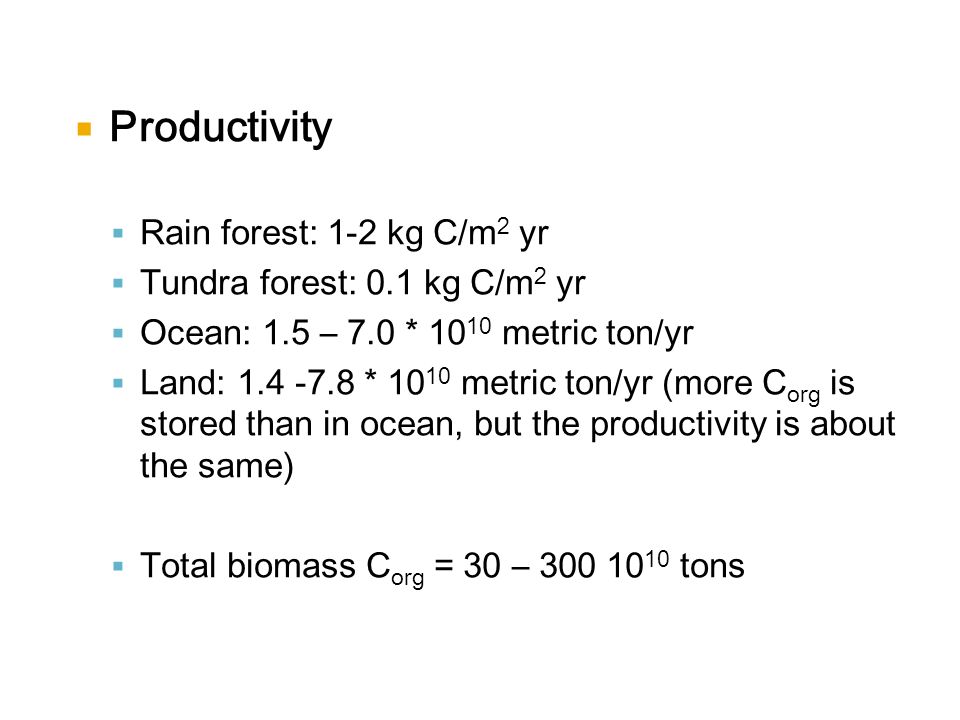 Productivity

Rain forest: 1-2 kg C/m$^2$ yr

Tundra forest: 0.1 kg C/m$^2$ yr

Ocean: 1.5 – 7.0 * $10^{10}$ metric ton/yr

Land: 1.4 -7.8 * $10^{10}$ metric ton/yr (more $C_{org}$ is stored than in ocean, but the productivity is about the same)

Total biomass $C_{org}$ = 30 – 300 $10^{10}$ tons